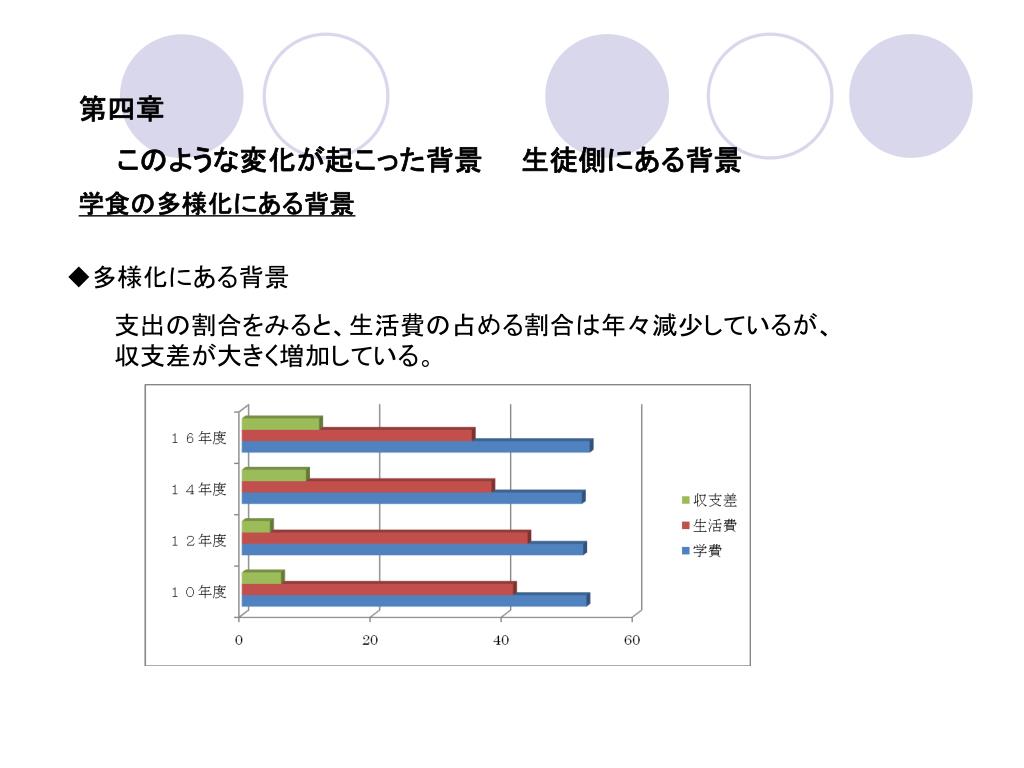 第四章

このような変化が起こった背景　生徒側にある背景

学食の多様化にある背景

◆多様化にある背景

支出の割合をみると、生活費の占める割合は年々減少しているが、収支差が大きく増加している。

１６年度
１４年度
１２年度
１０年度

0
20
40
60

収支差
生活費
学費